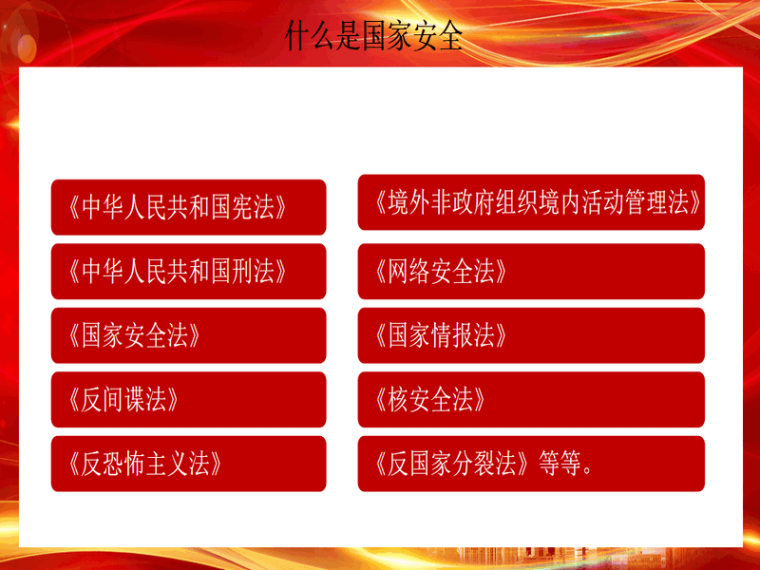 什么是国家安全

《中华人民共和国宪法》

《中华人民共和国刑法》

《国家安全法》

《反间谍法》

《反恐怖主义法》

《境外非政府组织境内活动管理法》

《网络安全法》

《国家情报法》

《核安全法》

《反国家分裂法》等等。